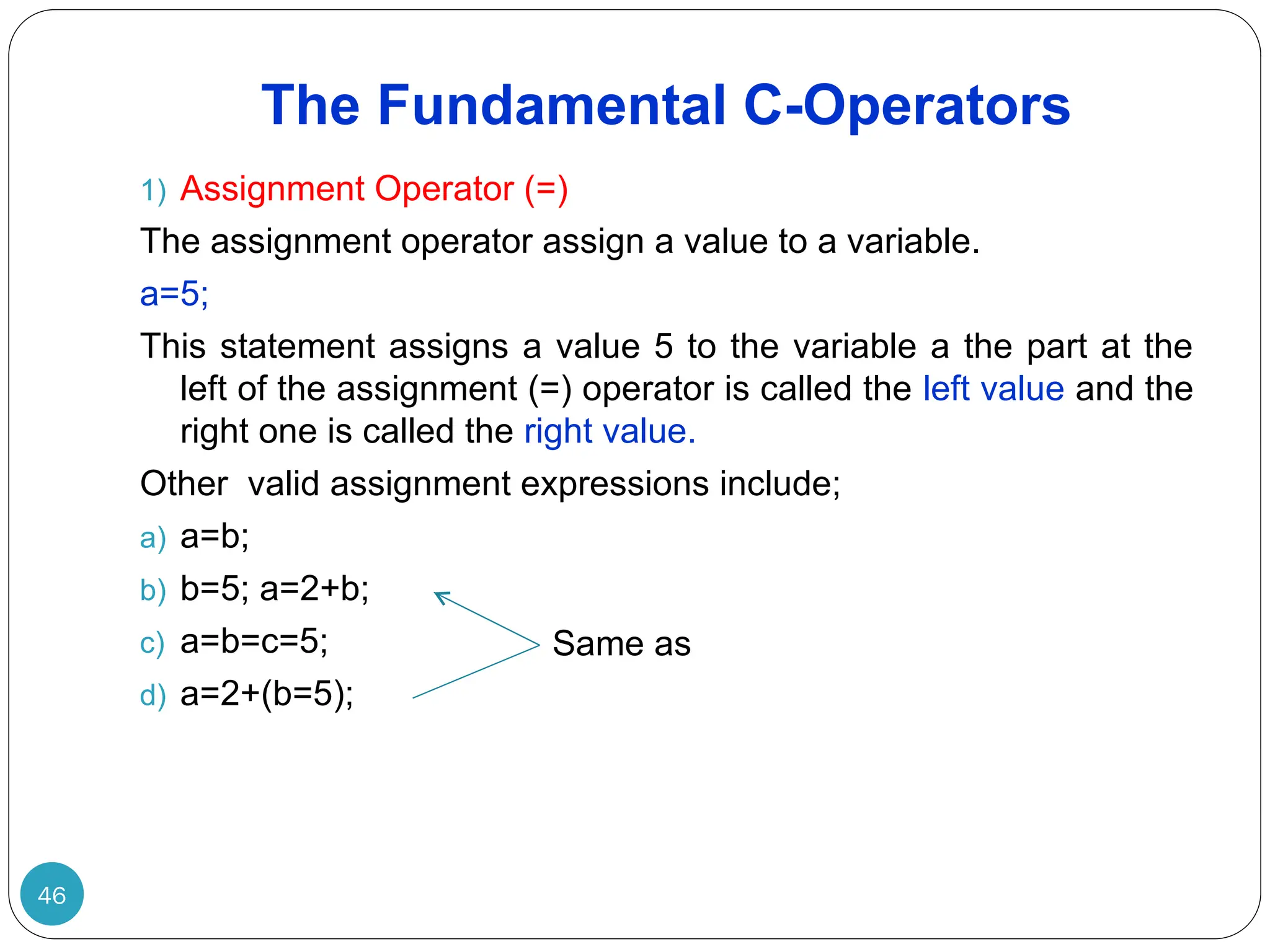 The Fundamental C-Operators

1) Assignment Operator (=)

The assignment operator assign a value to a variable.

a=5;

This statement assigns a value 5 to the variable a the part at the left of the assignment (=) operator is called the left value and the right one is called the right value.

Other valid assignment expressions include;

a) a=b;

b) b=5; a=2+b;

c) a=b=c=5;

d) a=2+(b=5);

Same as

46